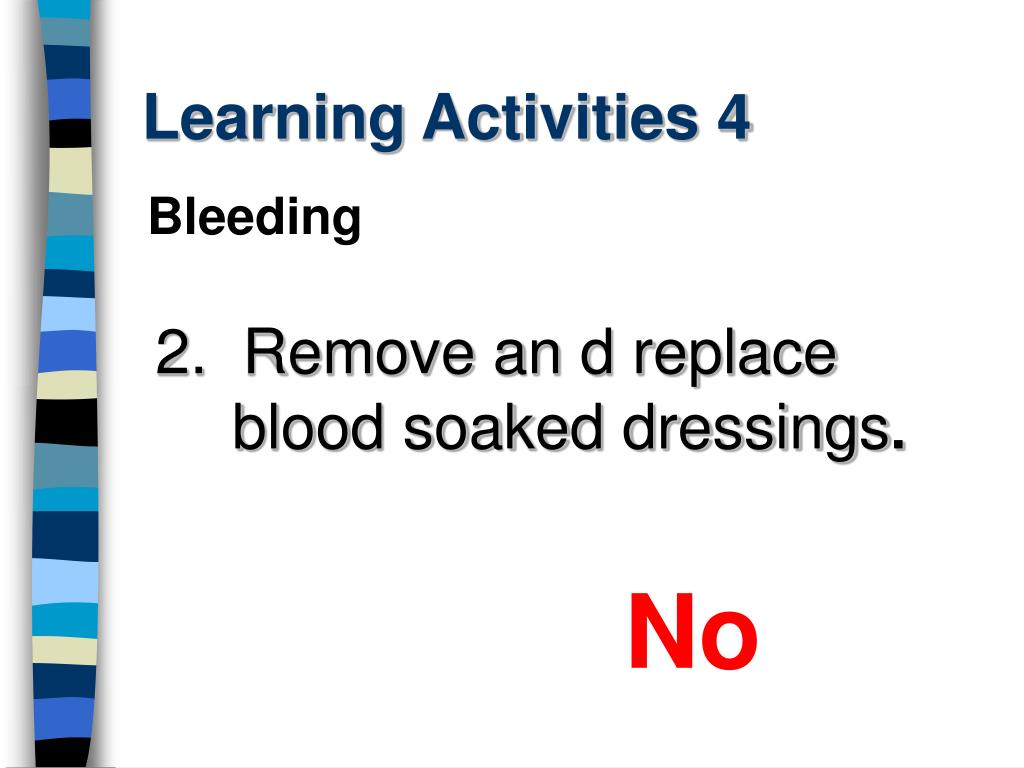 Learning Activities 4

Bleeding

2. Remove an d replace blood soaked dressings.

No